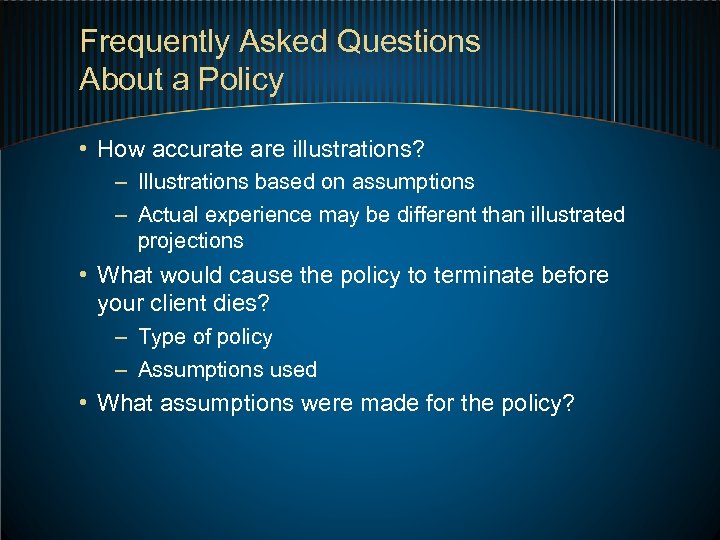 Frequently Asked Questions About a Policy

• How accurate are illustrations?
– Illustrations based on assumptions
– Actual experience may be different than illustrated projections
• What would cause the policy to terminate before your client dies?
– Type of policy
– Assumptions used
• What assumptions were made for the policy?